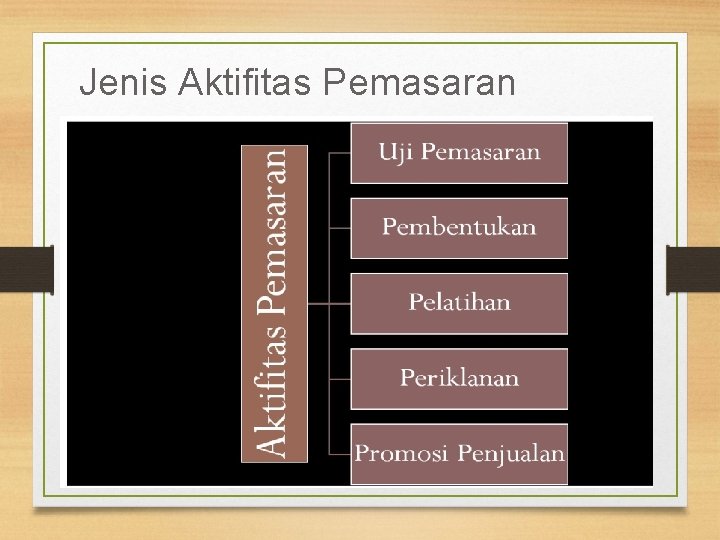 Jenis Aktifitas Pemasaran

Aktifitas Pemasaran

Uji Pemasaran

Pembentukan

Pelatihan

Periklanan

Promosi Penjualan